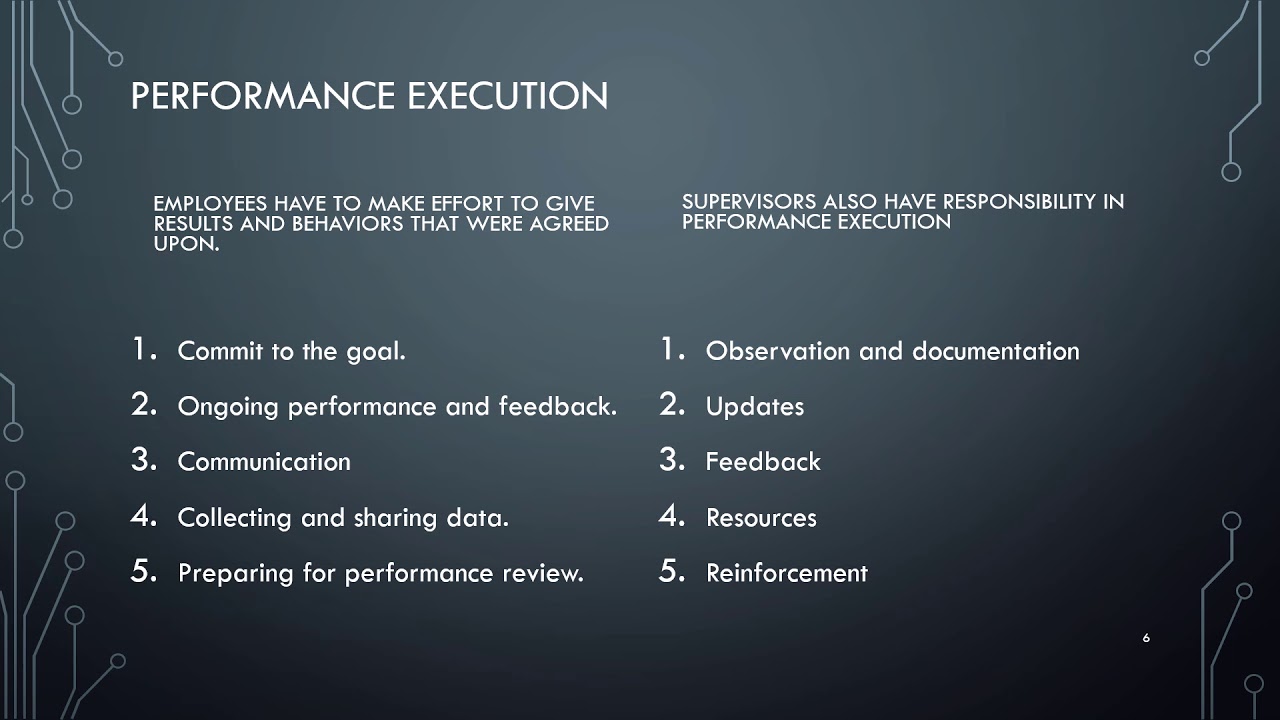 PERFORMANCE EXECUTION

EMPLOYEES HAVE TO MAKE EFFORT TO GIVE RESULTS AND BEHAVIORS THAT WERE AGREED UPON.

1. Commit to the goal.
2. Ongoing performance and feedback.
3. Communication
4. Collecting and sharing data.
5. Preparing for performance review.

SUPERVISORS ALSO HAVE RESPONSIBILITY IN PERFORMANCE EXECUTION

1. Observation and documentation
2. Updates
3. Feedback
4. Resources
5. Reinforcement

6